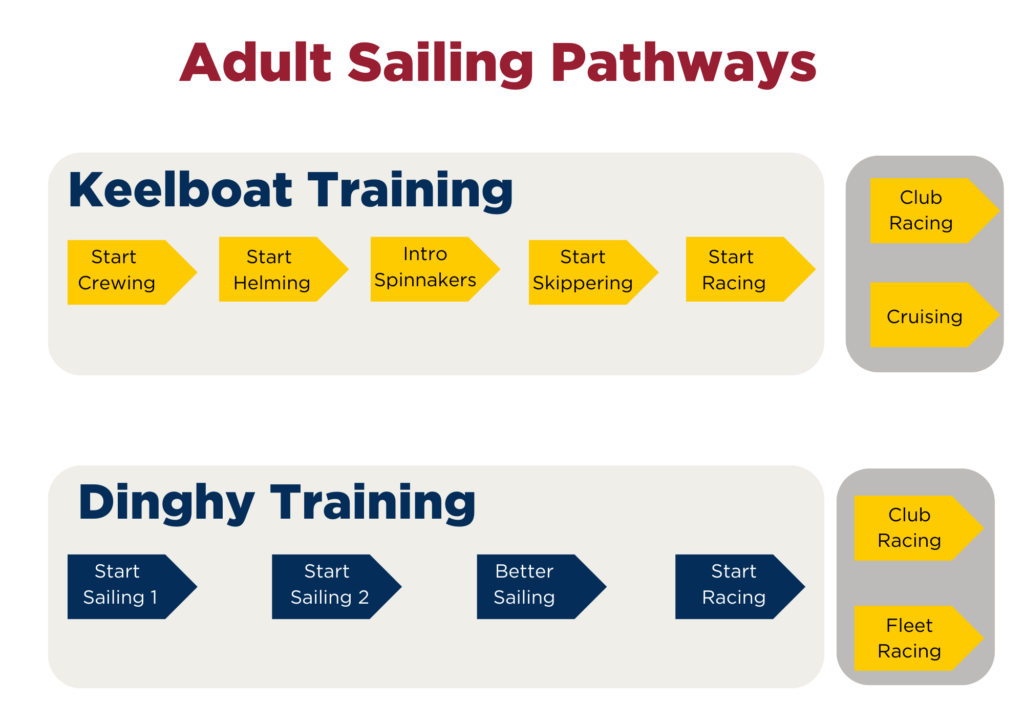 Adult Sailing Pathways

Keelboat Training

Start Crewing

Start Helming

Intro Spinnakers

Start Skippering

Start Racing

Club Racing

Cruising

Dinghy Training

Start Sailing 1

Start Sailing 2

Better Sailing

Start Racing

Club Racing

Fleet Racing